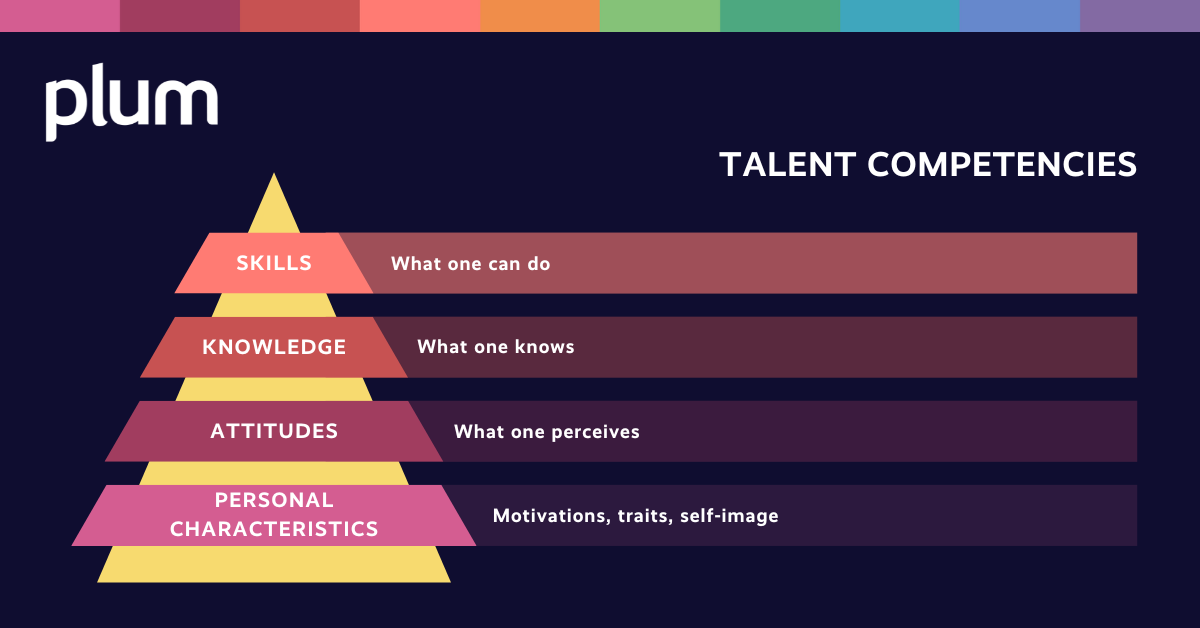 plum

TALENT COMPETENCIES

SKILLS What one can do

KNOWLEDGE What one knows

ATTITUDES What one perceives

PERSONAL CHARACTERISTICS Motivations, traits, self-image